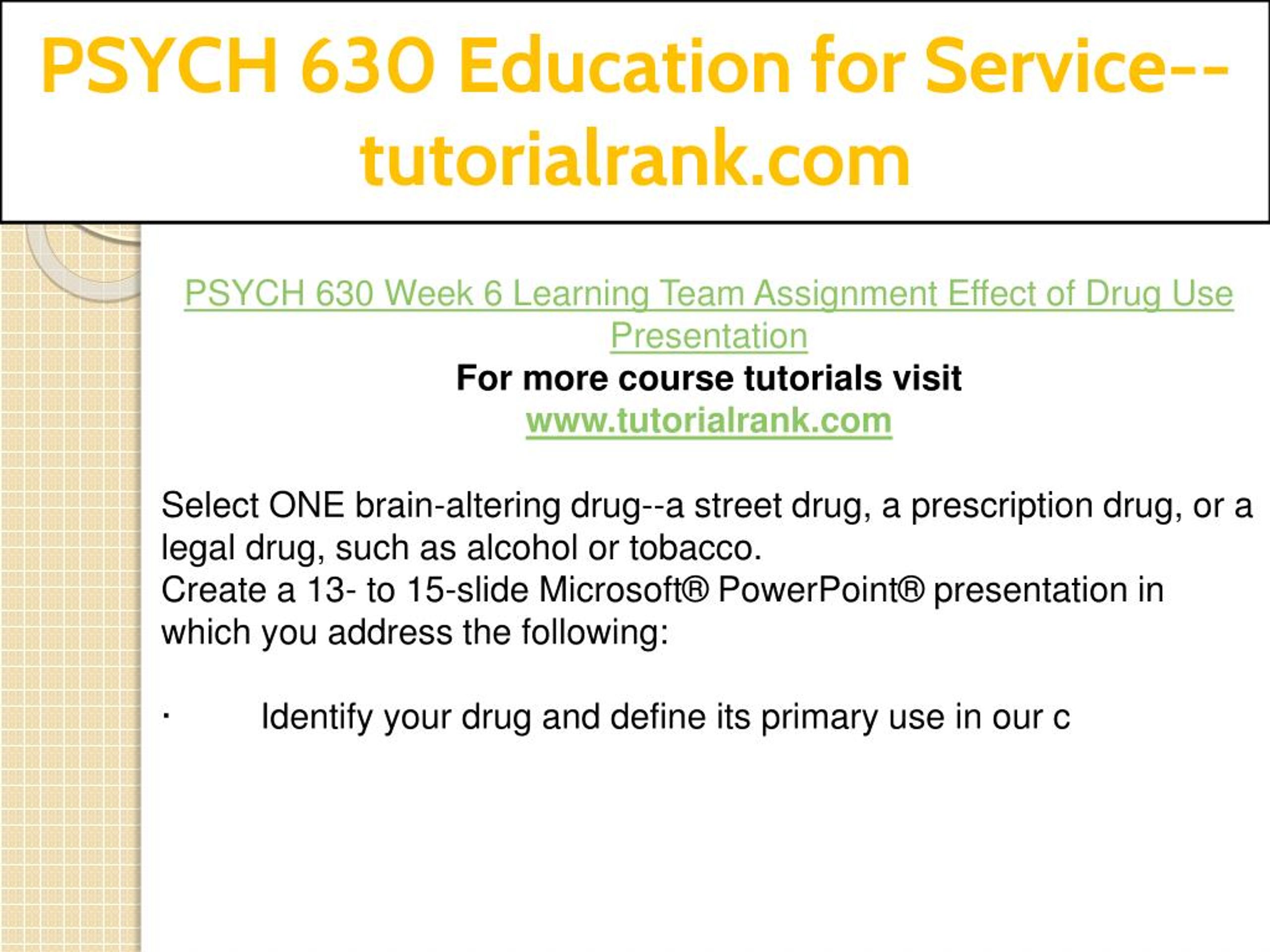 PSYCH 630 Education for Service--tutorialrank.com

PSYCH 630 Week 6 Learning Team Assignment Effect of Drug Use Presentation
For more course tutorials visit
www.tutorialrank.com

Select ONE brain-altering drug--a street drug, a prescription drug, or a legal drug, such as alcohol or tobacco.
Create a 13- to 15-slide Microsoft® PowerPoint® presentation in which you address the following:

· Identify your drug and define its primary use in our c